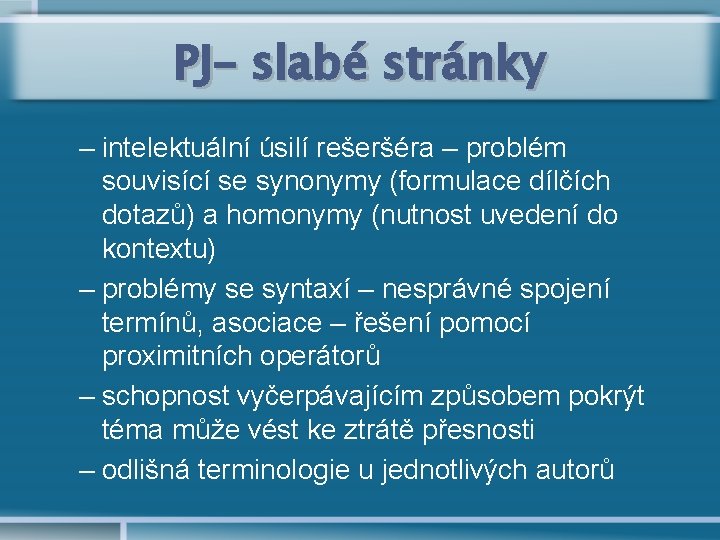 PJ– slabé stránky

– intelektuální úsilí rešeršéra – problém souvisící se synonymy (formulace dílčích dotazů) a homonymy (nutnost uvedení do kontextu)

– problémy se syntaxí – nesprávné spojení termínů, asociace – řešení pomocí proximitních operátorů

– schopnost vyčerpávajícím způsobem pokrýt téma může vést ke ztrátě přesnosti

– odlišná terminologie u jednotlivých autorů